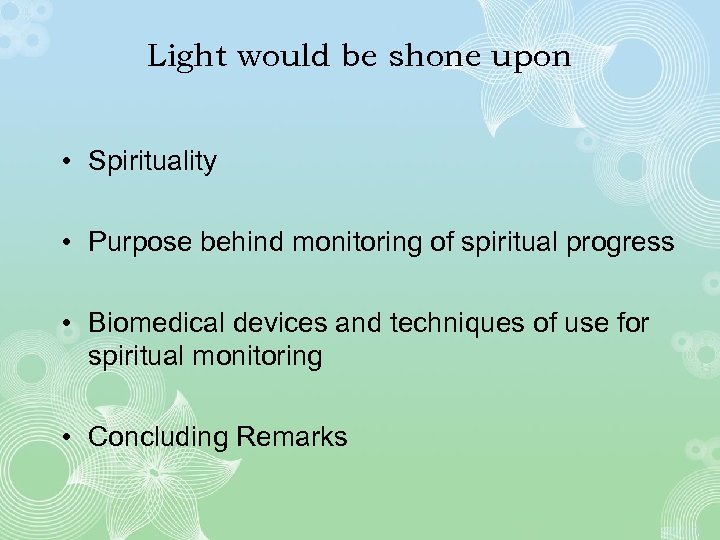 Light would be shone upon

• Spirituality

• Purpose behind monitoring of spiritual progress

• Biomedical devices and techniques of use for spiritual monitoring

• Concluding Remarks